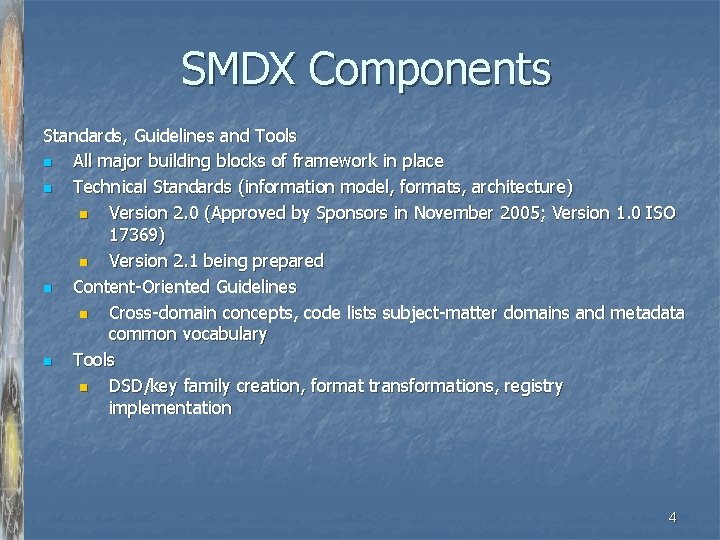 SMDX Components

Standards, Guidelines and Tools

- All major building blocks of framework in place
- Technical Standards (information model, formats, architecture)
  - Version 2.0 (Approved by Sponsors in November 2005; Version 1.0 ISO 17369)
  - Version 2.1 being prepared
- Content-Oriented Guidelines
  - Cross-domain concepts, code lists subject-matter domains and metadata common vocabulary
- Tools
  - DSD/key family creation, format transformations, registry implementation

4